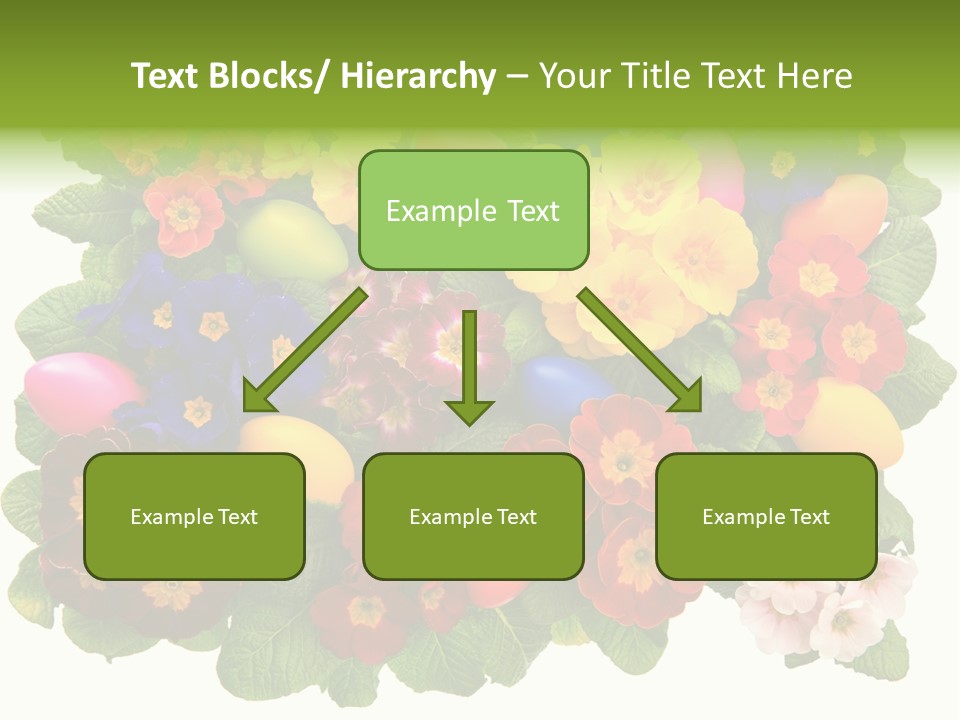 Text Blocks/ Hierarchy – Your Title Text Here

Example Text

Example Text

Example Text

Example Text